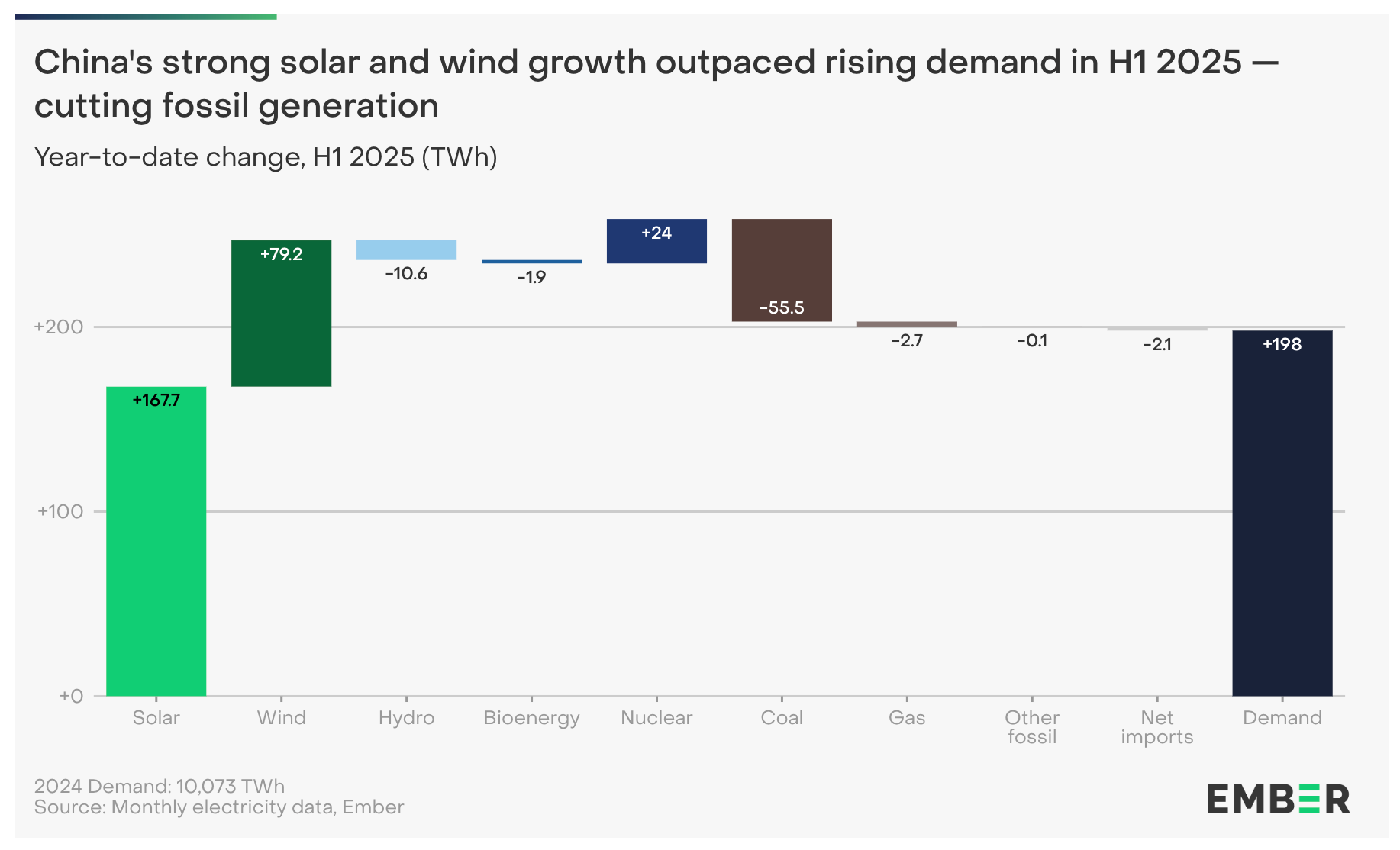 China's strong solar and wind growth outpaced rising demand in H1 2025 — cutting fossil generation

Year-to-date change, H1 2025 (TWh)

+200
+100
+0

+167.7
+79.2
-10.6
-1.9
+24
-55.5
-2.7
-0.1
-2.1
+198

Solar
Wind
Hydro
Bioenergy
Nuclear
Coal
Gas
Other fossil
Net imports
Demand

2024 Demand: 10,073 TWh
Source: Monthly electricity data, Ember

EMBER